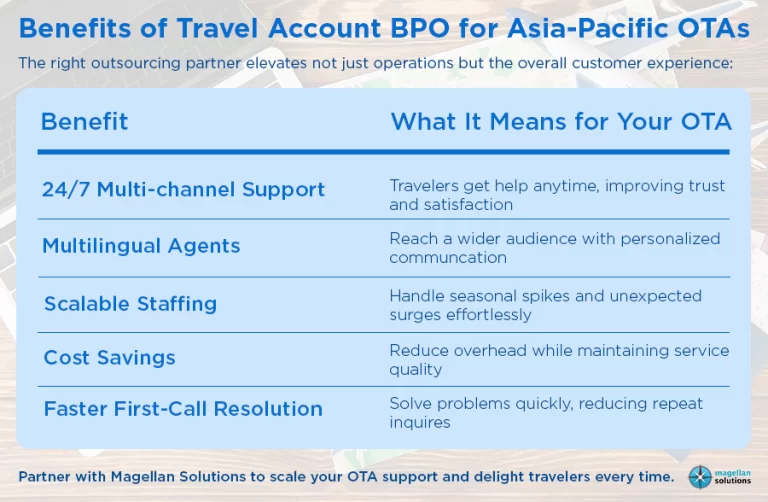 Benefits of Travel Account BPO for Asia-Pacific OTAs

The right outsourcing partner elevates not just operations but the overall customer experience:

| Benefit | What It Means for Your OTA |
|---|---|
| 24/7 Multi-channel Support | Travelers get help anytime, improving trust and satisfaction |
| Multilingual Agents | Reach a wider audience with personalized communcation |
| Scalable Staffing | Handle seasonal spikes and unexpected surges effortlessly |
| Cost Savings | Reduce overhead while maintaining service quality |
| Faster First-Call Resolution | Solve problems quickly, reducing repeat inquires |

Partner with Magellan Solutions to scale your OTA support and delight travelers every time.

magellan solutions